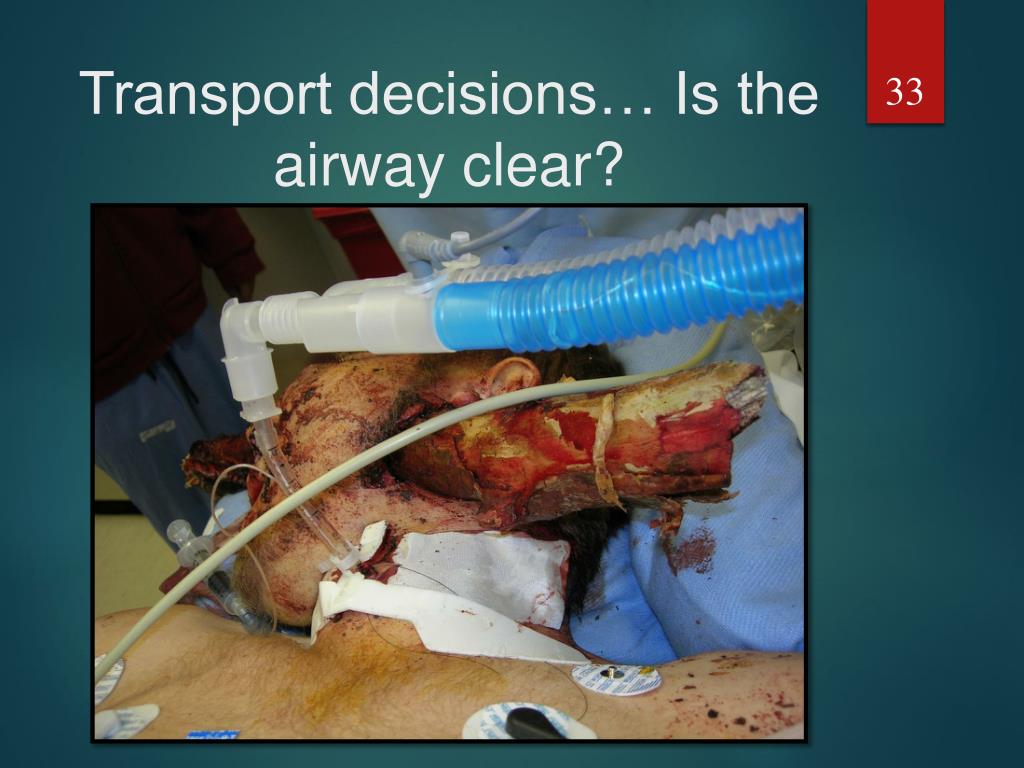 Transport decisions… Is the airway clear?

33